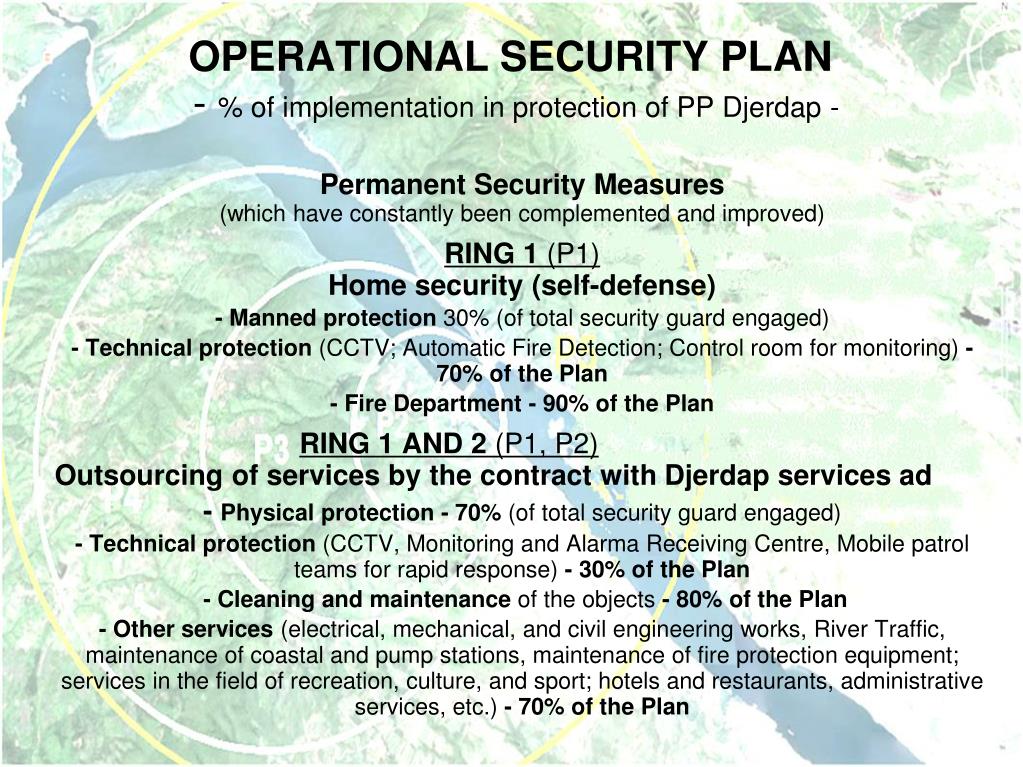 OPERATIONAL SECURITY PLAN
- % of implementation in protection of PP Djerdap -

Permanent Security Measures
(which have constantly been complemented and improved)

RING 1 (P1)
Home security (self-defense)
- Manned protection 30% (of total security guard engaged)
- Technical protection (CCTV; Automatic Fire Detection; Control room for monitoring) - 70% of the Plan
- Fire Department - 90% of the Plan

P3

RING 1 AND 2 (P1, P2)
Outsourcing of services by the contract with Djerdap services ad
- Physical protection - 70% (of total security guard engaged)
- Technical protection (CCTV, Monitoring and Alarma Receiving Centre, Mobile patrol teams for rapid response) - 30% of the Plan
- Cleaning and maintenance of the objects - 80% of the Plan
- Other services (electrical, mechanical, and civil engineering works, River Traffic, maintenance of coastal and pump stations, maintenance of fire protection equipment; services in the field of recreation, culture, and sport; hotels and restaurants, administrative services, etc.) - 70% of the Plan